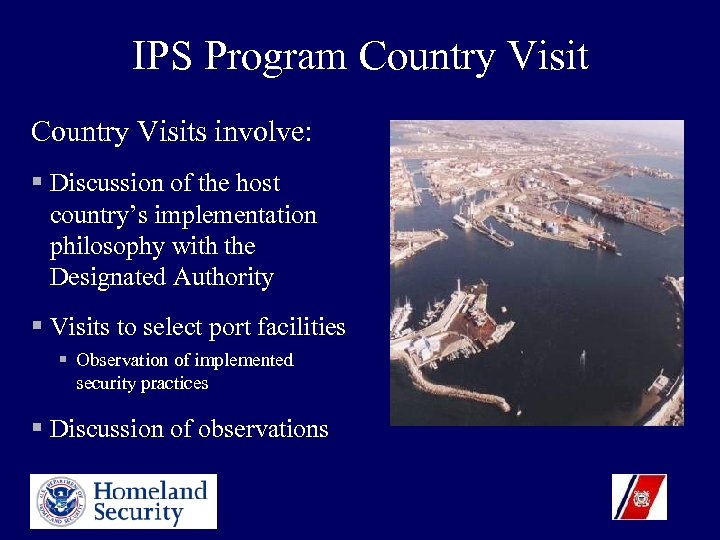 IPS Program Country Visit

Country Visits involve:

▪ Discussion of the host country's implementation philosophy with the Designated Authority

▪ Visits to select port facilities
▪ Observation of implemented security practices

▪ Discussion of observations

U.S. DEPARTMENT OF HOMELAND SECURITY

Homeland Security